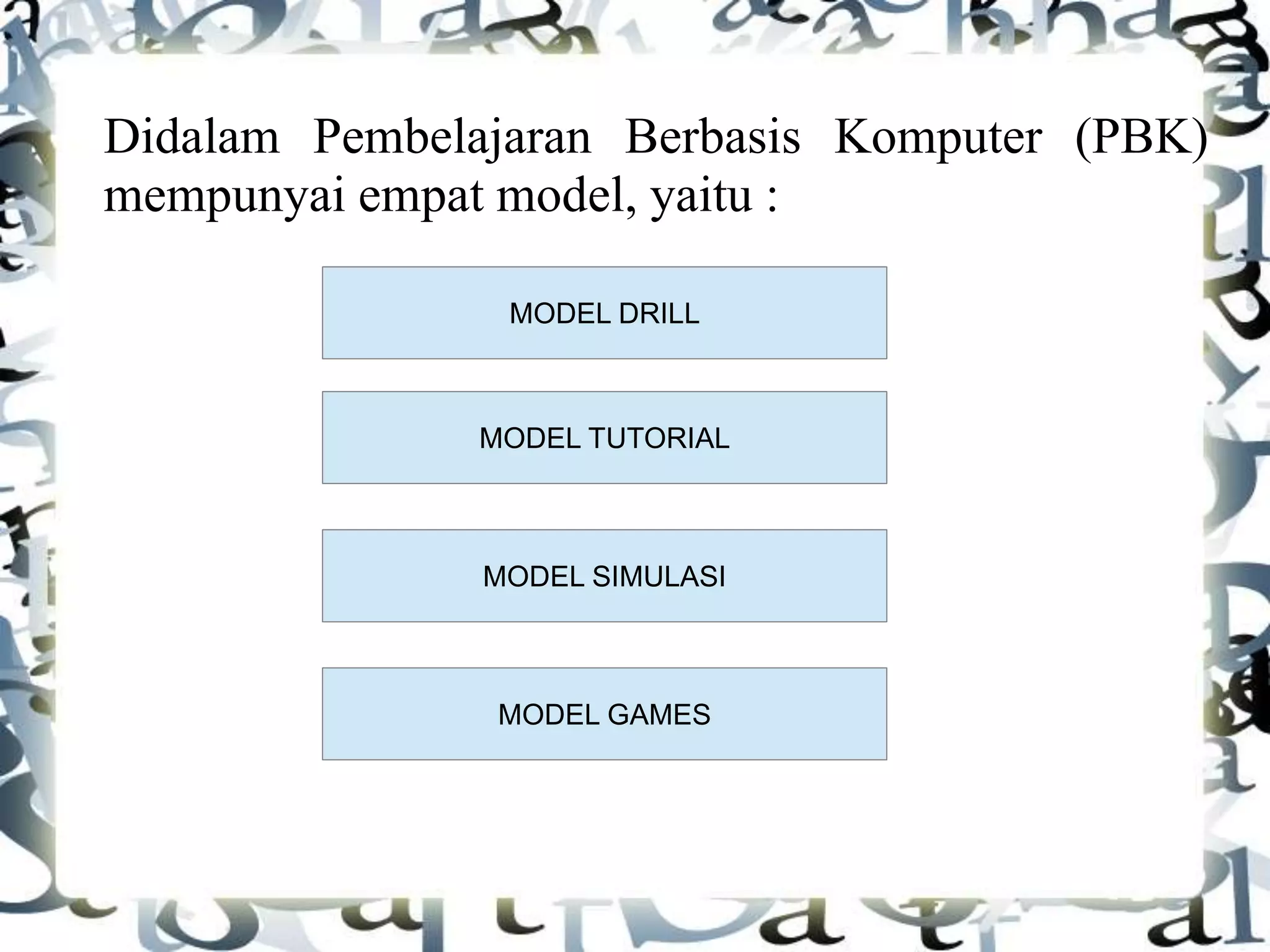 Didalam Pembelajaran Berbasis Komputer (PBK) mempunyai empat model, yaitu :

MODEL DRILL

MODEL TUTORIAL

MODEL SIMULASI

MODEL GAMES